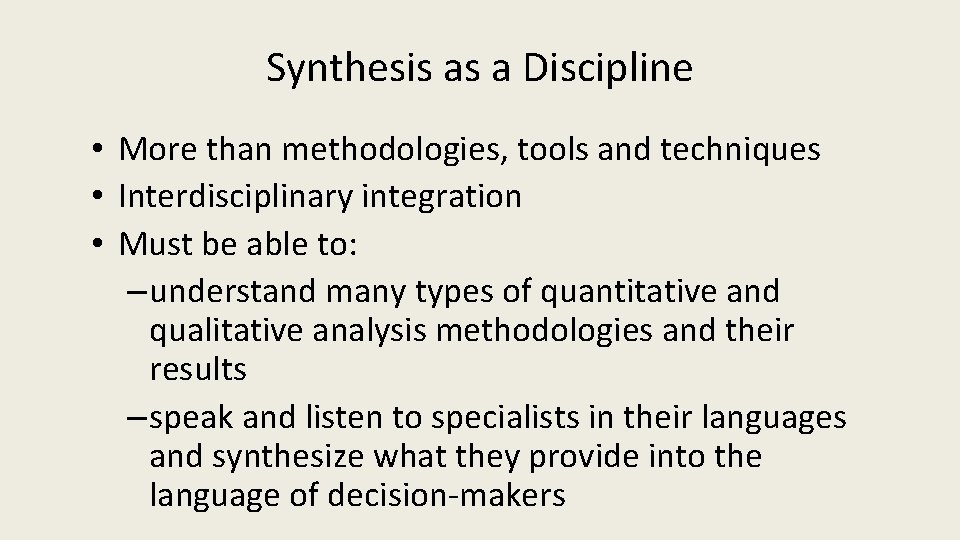 Synthesis as a Discipline

• More than methodologies, tools and techniques
• Interdisciplinary integration
• Must be able to:
– understand many types of quantitative and qualitative analysis methodologies and their results
– speak and listen to specialists in their languages and synthesize what they provide into the language of decision-makers